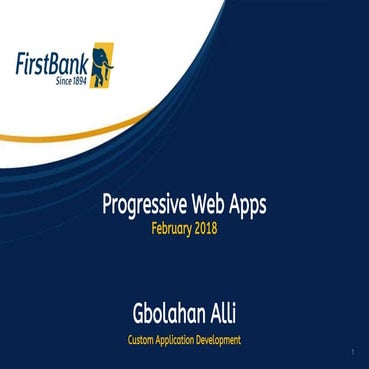 FirstBank
Since 1894

Progressive Web Apps
February 2018

Gbolahan Alli
Custom Application Development

1